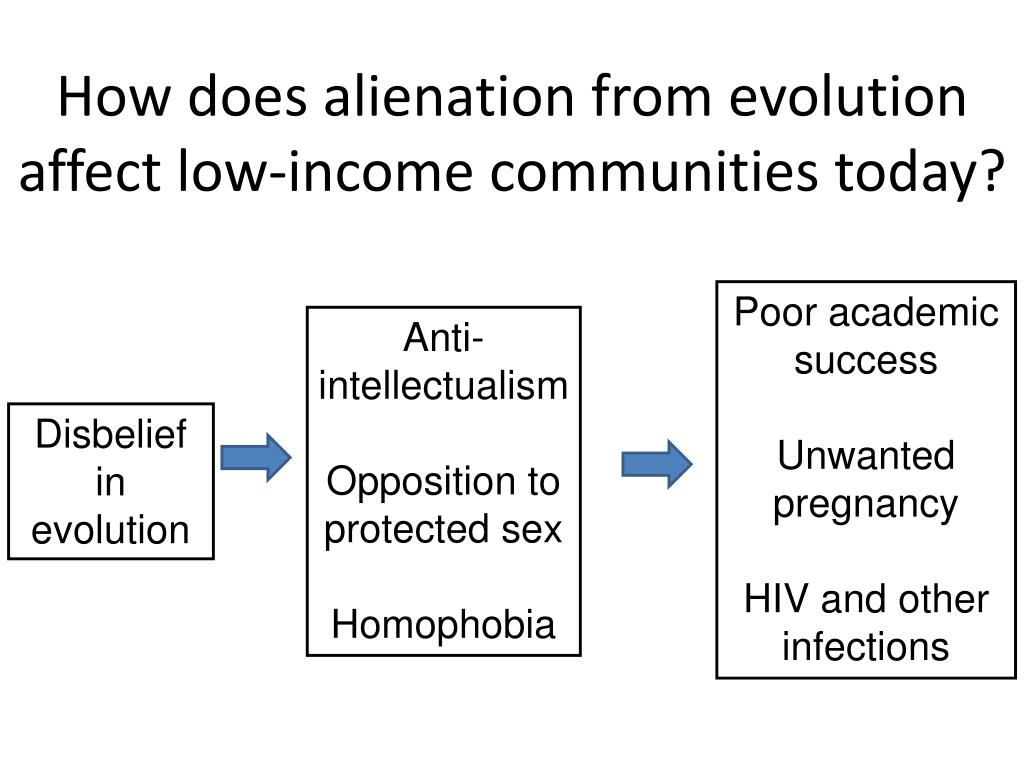 How does alienation from evolution affect low-income communities today?

Disbelief in evolution

Anti-intellectualism

Opposition to protected sex

Homophobia

Poor academic success

Unwanted pregnancy

HIV and other infections